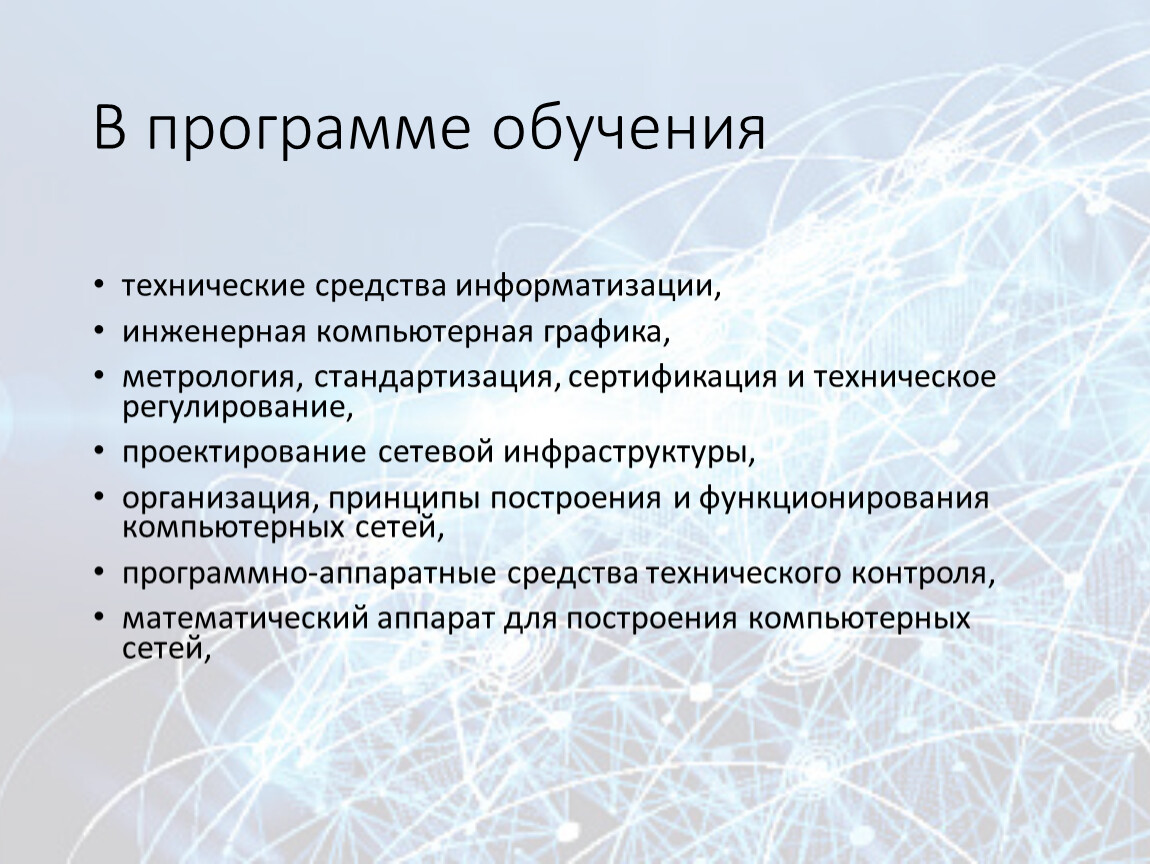 В программе обучения

• технические средства информатизации,
• инженерная компьютерная графика,
• метрология, стандартизация, сертификация и техническое регулирование,
• проектирование сетевой инфраструктуры,
• организация, принципы построения и функционирования компьютерных сетей,
• программно-аппаратные средства технического контроля,
• математический аппарат для построения компьютерных сетей,